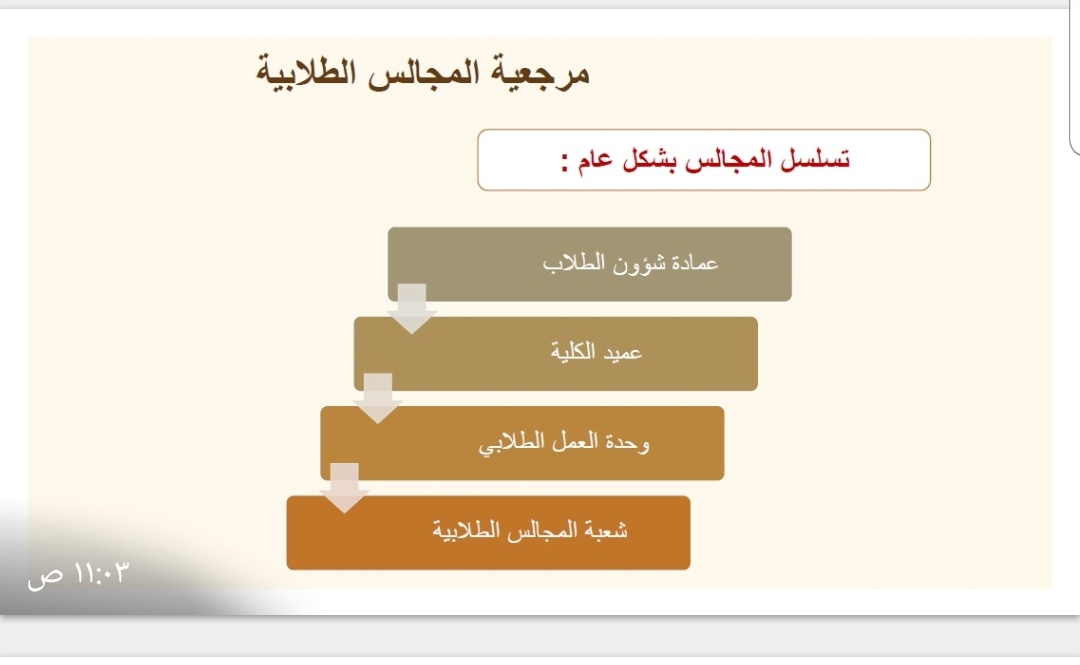 مرجعية المجالس الطلابية

تسلسل المجالس بشكل عام :

عمادة شؤون الطلاب

عميد الكلية

وحدة العمل الطلابي

شعبة المجالس الطلابية

١١:٠٣ ص